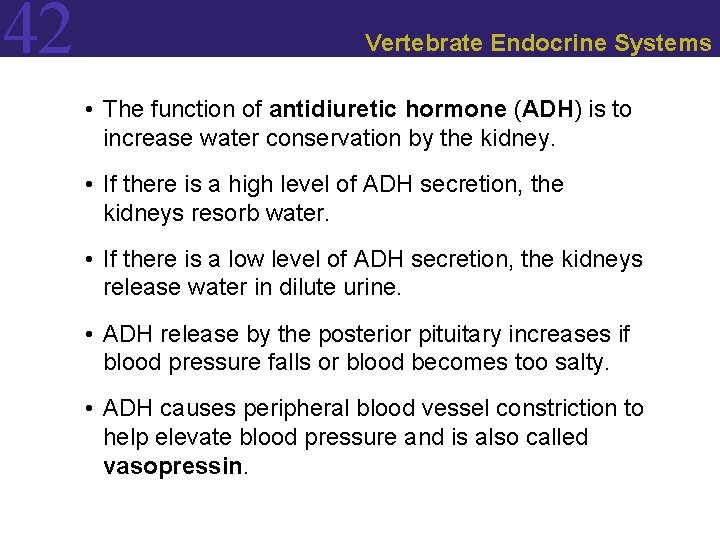 42

Vertebrate Endocrine Systems

• The function of antidiuretic hormone (ADH) is to increase water conservation by the kidney.

• If there is a high level of ADH secretion, the kidneys resorb water.

• If there is a low level of ADH secretion, the kidneys release water in dilute urine.

• ADH release by the posterior pituitary increases if blood pressure falls or blood becomes too salty.

• ADH causes peripheral blood vessel constriction to help elevate blood pressure and is also called vasopressin.